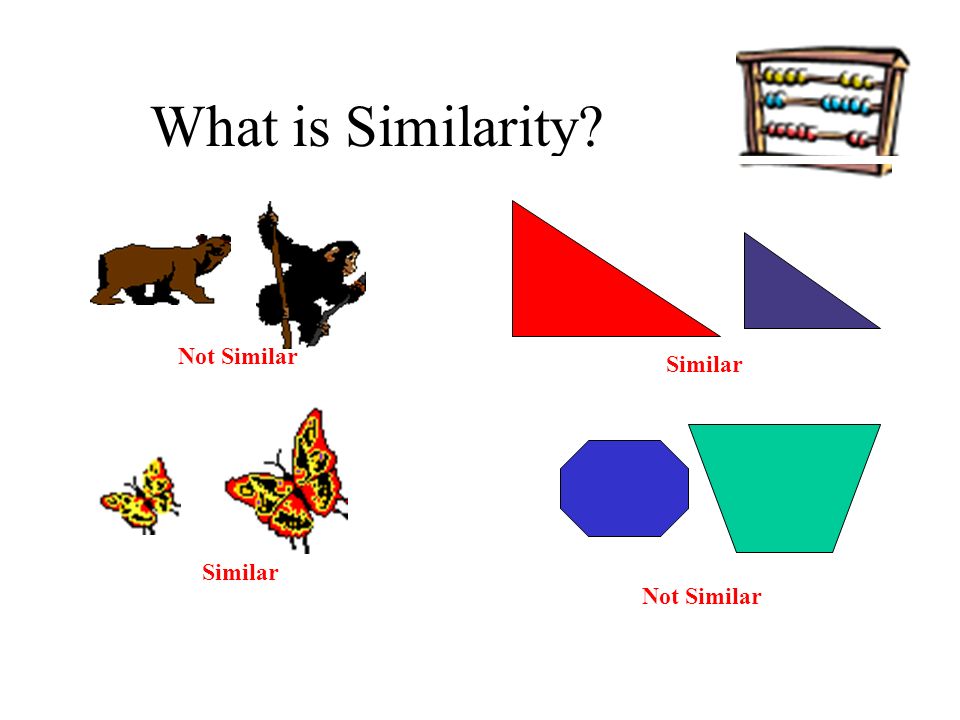 What is Similarity?

Not Similar

Similar

Similar

Not Similar